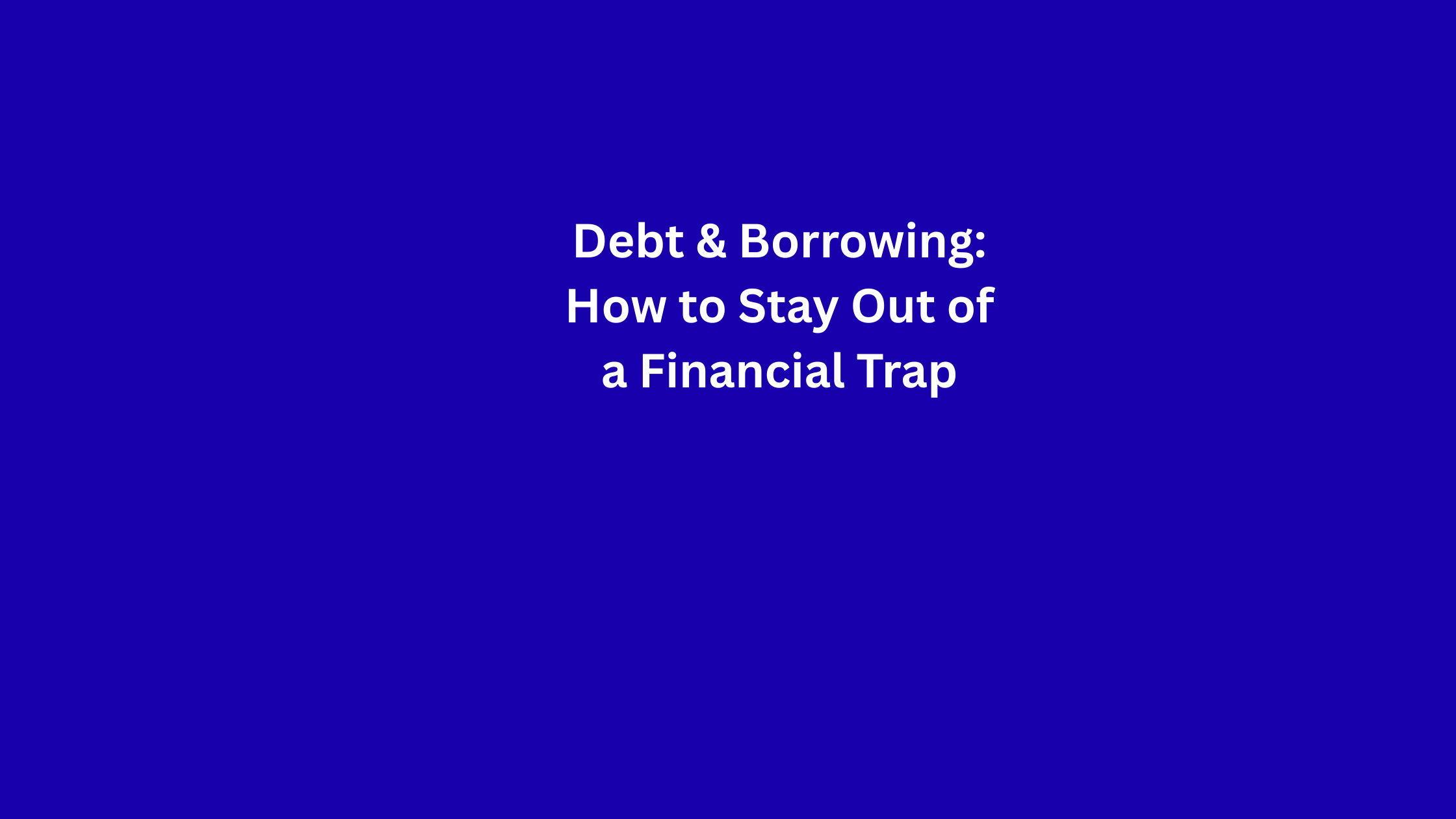 Debt & Borrowing: How to Stay Out of a Financial Trap